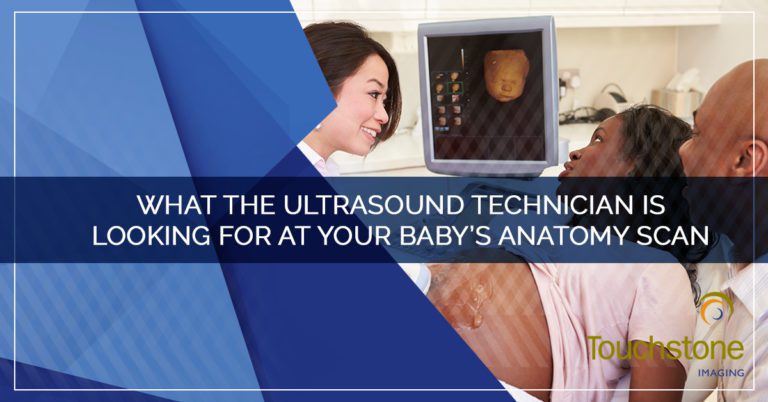 WHAT THE ULTRASOUND TECHNICIAN IS LOOKING FOR AT YOUR BABY'S ANATOMY SCAN

Touchstone
IMAGING